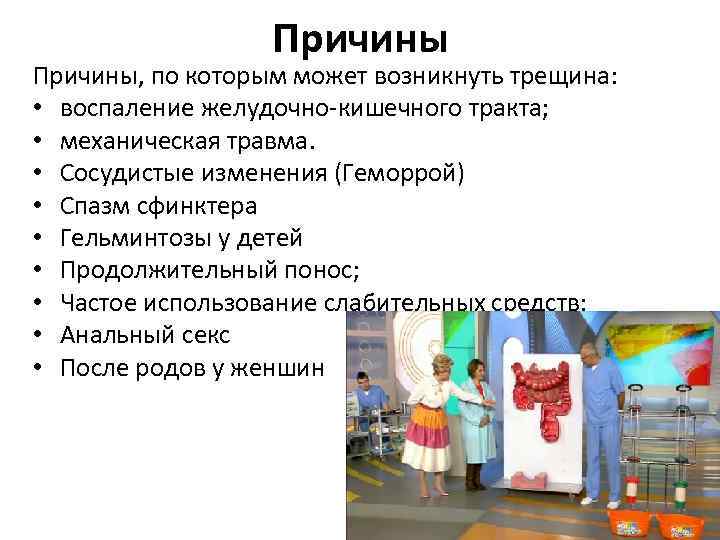 Причины

Причины, по которым может возникнуть трещина:
• воспаление желудочно-кишечного тракта;
• механическая травма.
• Сосудистые изменения (Геморрой)
• Спазм сфинктера
• Гельминтозы у детей
• Продолжительный понос;
• Частое использование слабительных средств;
• Анальный секс
• После родов у женшин